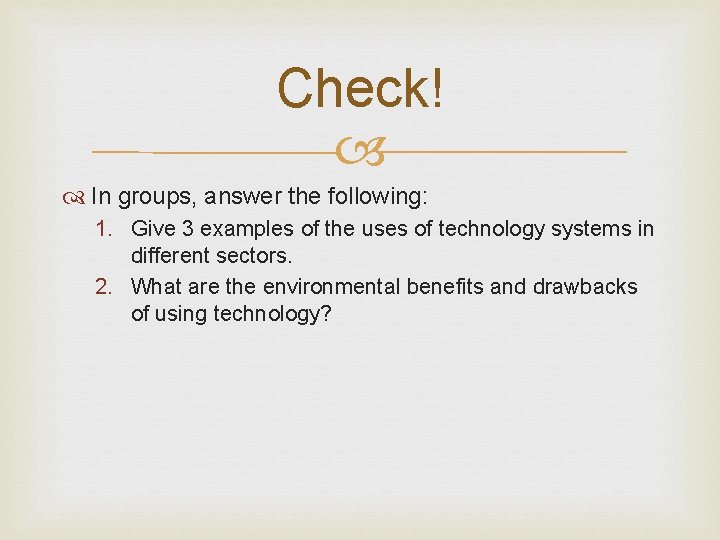 Check!

In groups, answer the following:

1. Give 3 examples of the uses of technology systems in different sectors.
2. What are the environmental benefits and drawbacks of using technology?